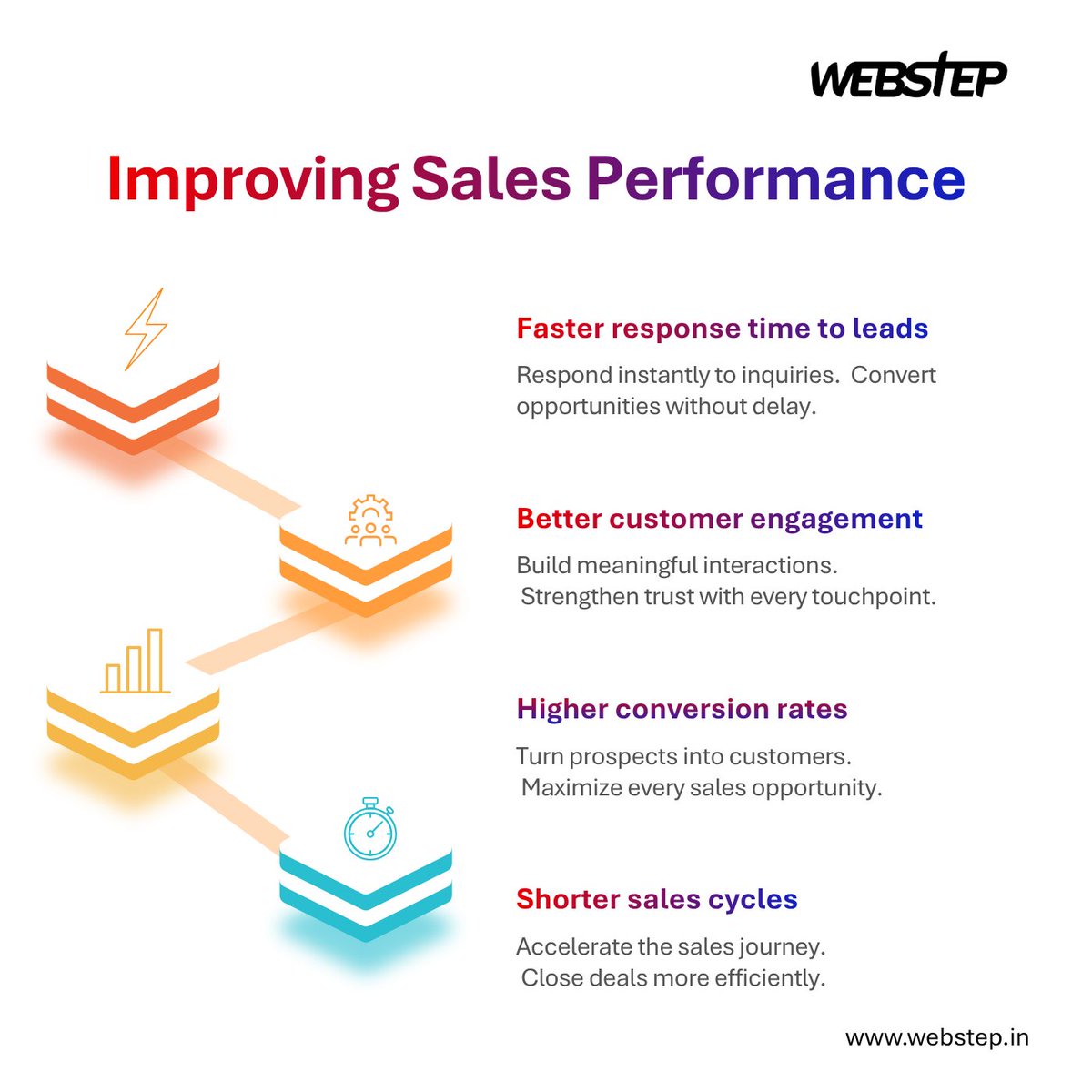 WEBSTEP

Improving Sales Performance

Faster response time to leads

Respond instantly to inquiries. Convert opportunities without delay.

Better customer engagement

Build meaningful interactions. Strengthen trust with every touchpoint.

Higher conversion rates

Turn prospects into customers. Maximize every sales opportunity.

Shorter sales cycles

Accelerate the sales journey. Close deals more efficiently.

www.webstep.in